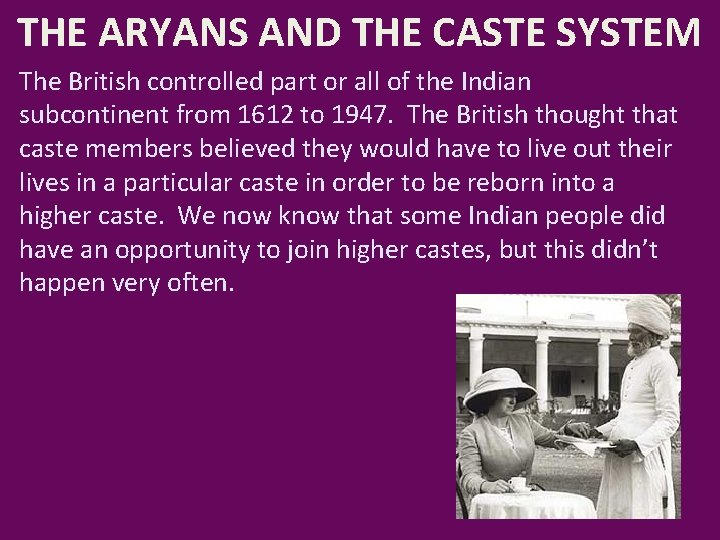 THE ARYANS AND THE CASTE SYSTEM

The British controlled part or all of the Indian subcontinent from 1612 to 1947. The British thought that caste members believed they would have to live out their lives in a particular caste in order to be reborn into a higher caste. We now know that some Indian people did have an opportunity to join higher castes, but this didn’t happen very often.